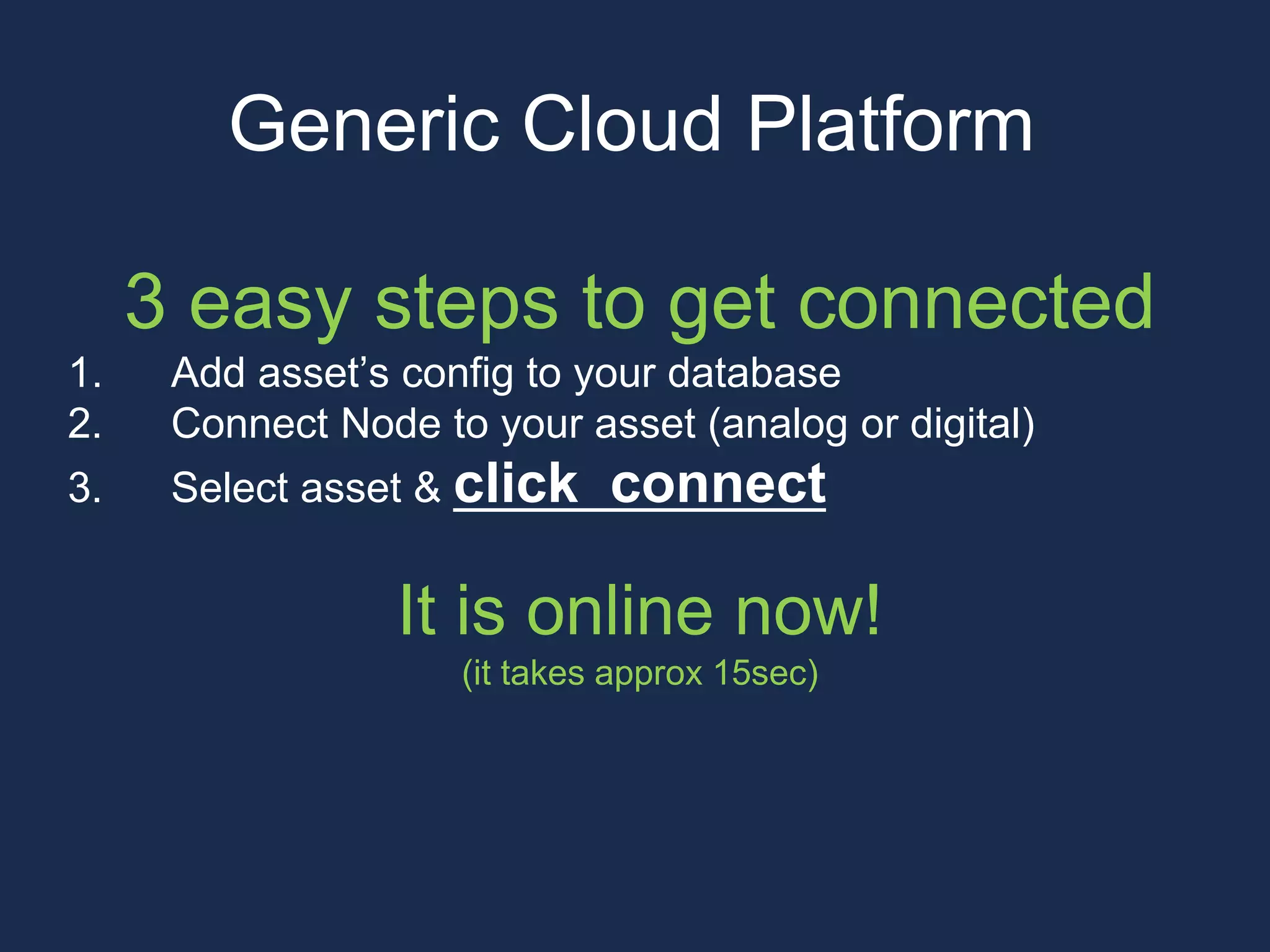 Generic Cloud Platform

3 easy steps to get connected

1. Add asset’s config to your database
2. Connect Node to your asset (analog or digital)
3. Select asset & click connect

It is online now!
(it takes approx 15sec)